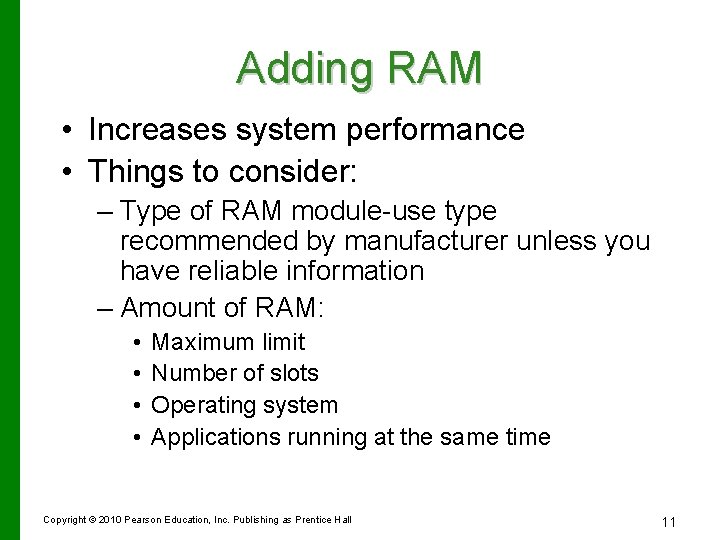 Adding RAM

• Increases system performance
• Things to consider:
– Type of RAM module-use type recommended by manufacturer unless you have reliable information
– Amount of RAM:
• Maximum limit
• Number of slots
• Operating system
• Applications running at the same time

Copyright © 2010 Pearson Education, Inc. Publishing as Prentice Hall

11